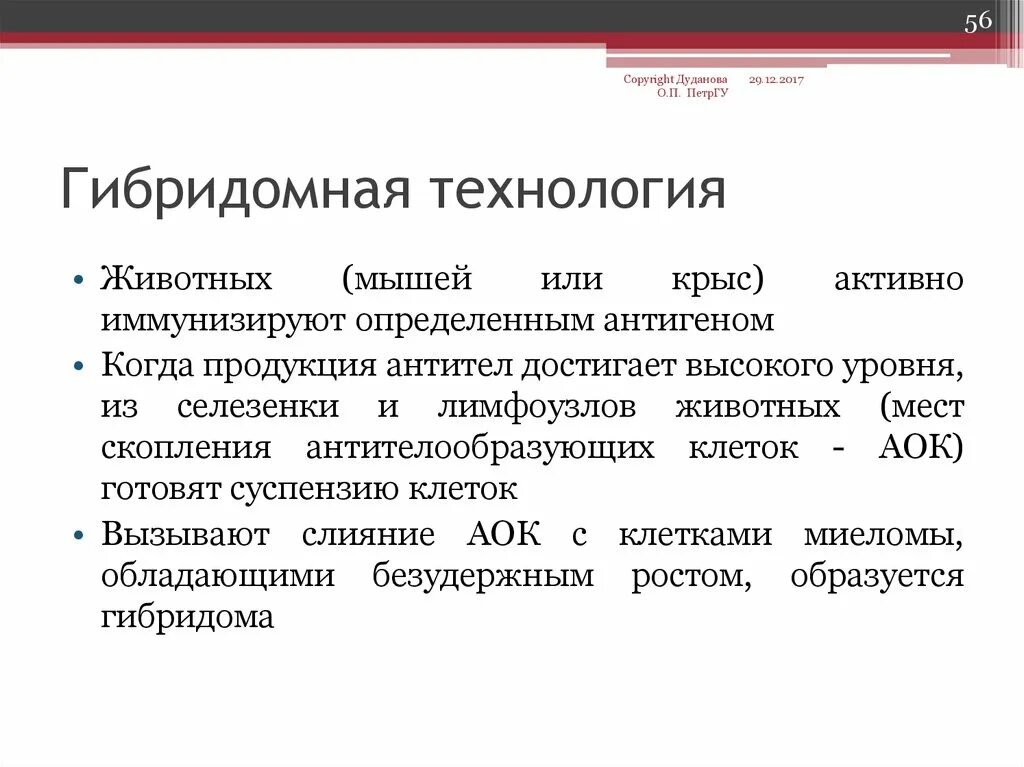 56

Copyright Дуданова О.П. ПетрГУ

29.12.2017

Гибридомная технология

• Животных (мышей или крыс) активно иммунизируют определенным антигеном
• Когда продукция антител достигает высокого уровня, из селезенки и лимфоузлов животных (мест скопления антителообразующих клеток - АОК) готовят суспензию клеток
• Вызывают слияние АОК с клетками миеломы, обладающими безудержным ростом, образуется гибридома